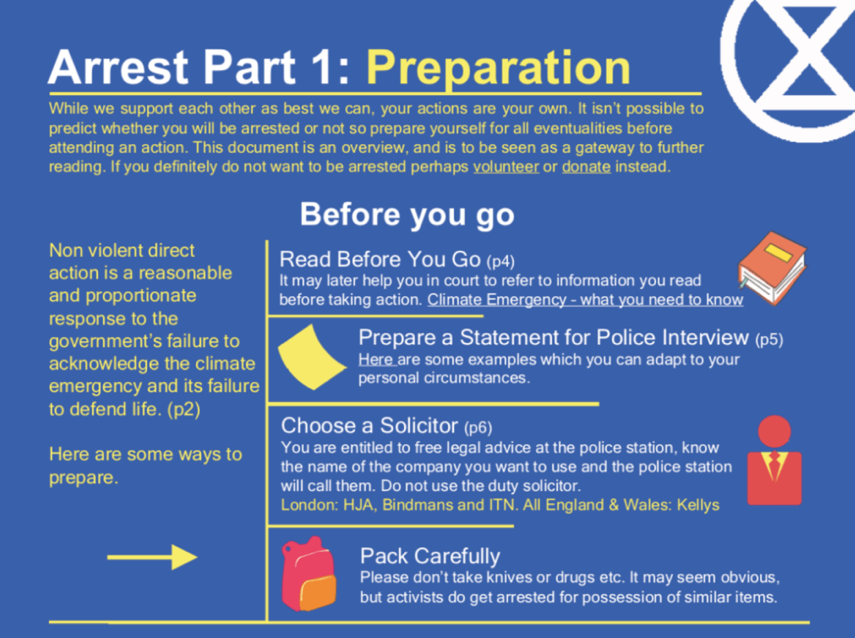 Arrest Part 1: Preparation

While we support each other as best we can, your actions are your own. It isn't possible to predict whether you will be arrested or not so prepare yourself for all eventualities before attending an action. This document is an overview, and is to be seen as a gateway to further reading. If you definitely do not want to be arrested perhaps volunteer or donate instead.

Before you go

Non violent direct action is a reasonable and proportionate response to the government's failure to acknowledge the climate emergency and its failure to defend life. (p2)

Here are some ways to prepare.

Read Before You Go (p4)
It may later help you in court to refer to information you read before taking action. Climate Emergency - what you need to know

Prepare a Statement for Police Interview (p5)
Here are some examples which you can adapt to your personal circumstances.

Choose a Solicitor (p6)
You are entitled to free legal advice at the police station, know the name of the company you want to use and the police station will call them. Do not use the duty solicitor.
London: HJA, Bindmans and ITN. All England & Wales: Kellys

Pack Carefully
Please don't take knives or drugs etc. It may seem obvious, but activists do get arrested for possession of similar items.